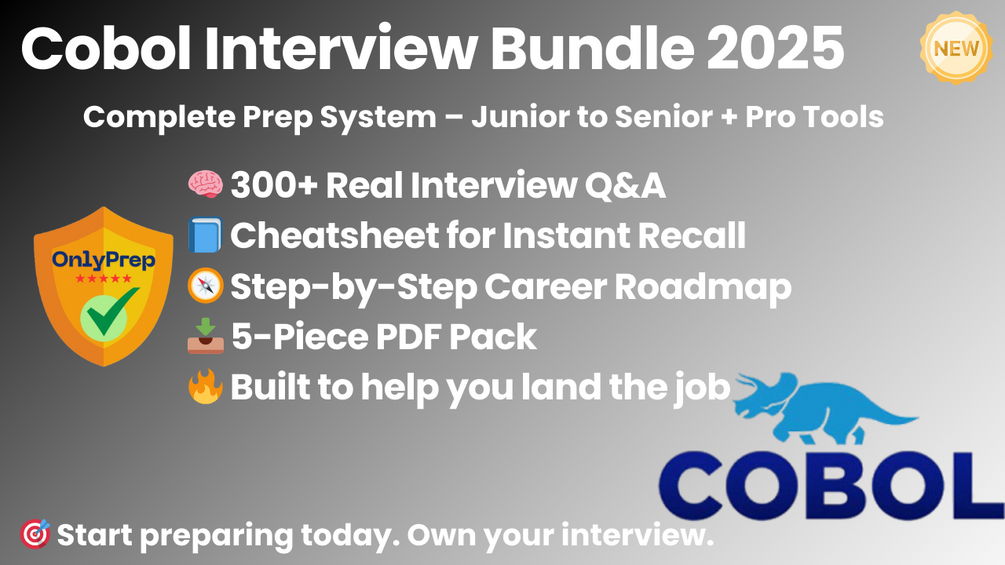 Cobol Interview Bundle 2025

NEW

Complete Prep System – Junior to Senior + Pro Tools

OnlyPrep
★★★★★

🧠 300+ Real Interview Q&A
📘 Cheatsheet for Instant Recall
🧭 Step-by-Step Career Roadmap
📥 5-Piece PDF Pack
🔥 Built to help you land the job

COBOL

🎯 Start preparing today. Own your interview.